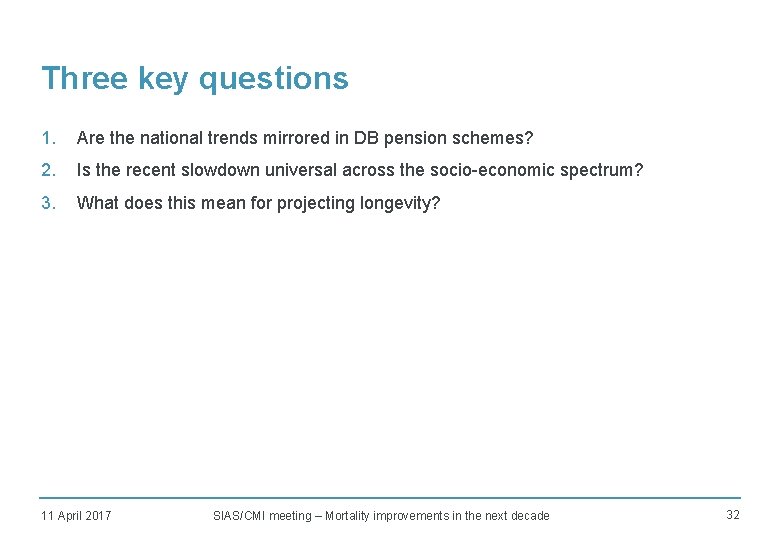 Three key questions

1. Are the national trends mirrored in DB pension schemes?
2. Is the recent slowdown universal across the socio-economic spectrum?
3. What does this mean for projecting longevity?

11 April 2017 SIAS/CMI meeting – Mortality improvements in the next decade 32